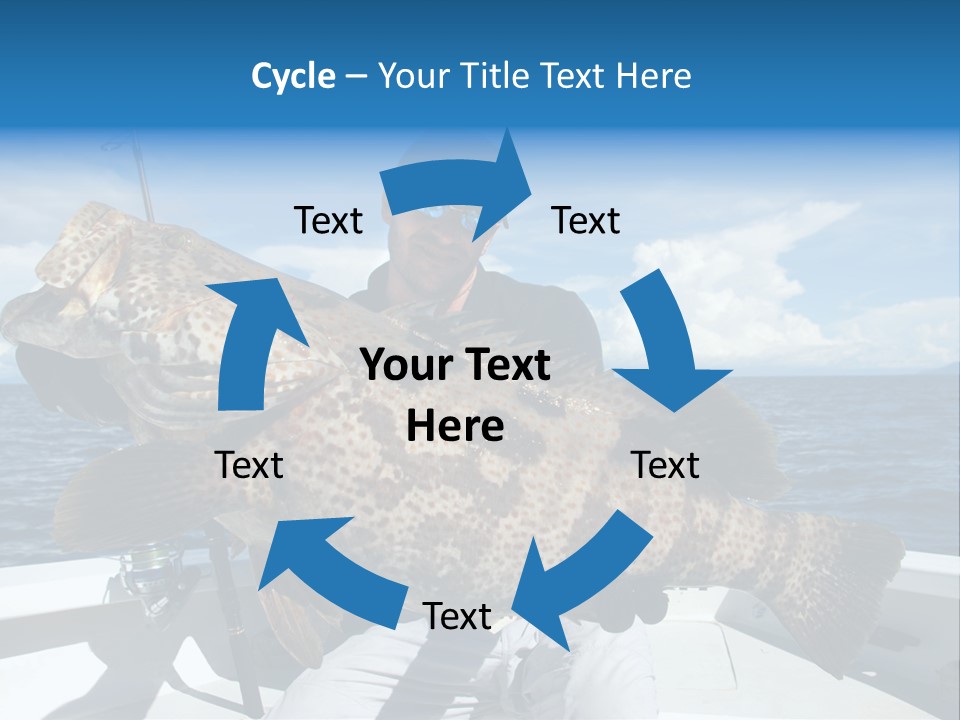 Cycle – Your Title Text Here

Text

Text

Your Text Here

Text

Text

Text